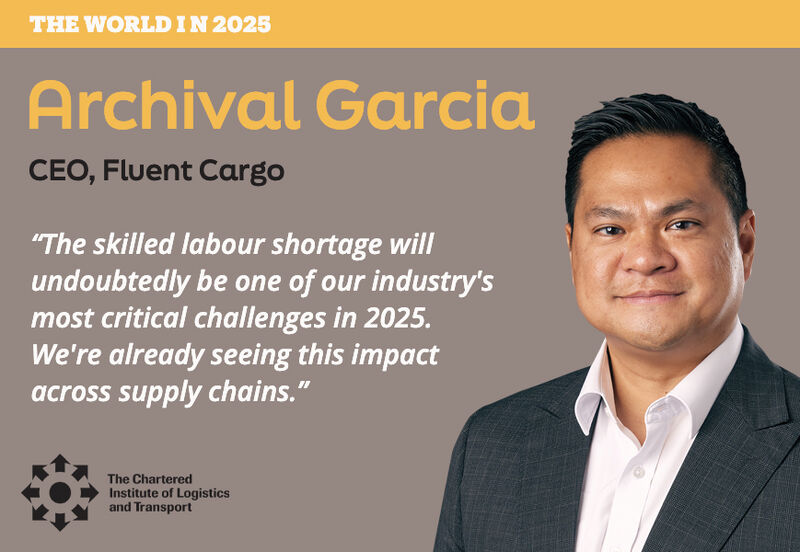 THE WORLD I N 2025

Archival Garcia

CEO, Fluent Cargo

“The skilled labour shortage will undoubtedly be one of our industry's most critical challenges in 2025. We're already seeing this impact across supply chains.”

The Chartered Institute of Logistics and Transport